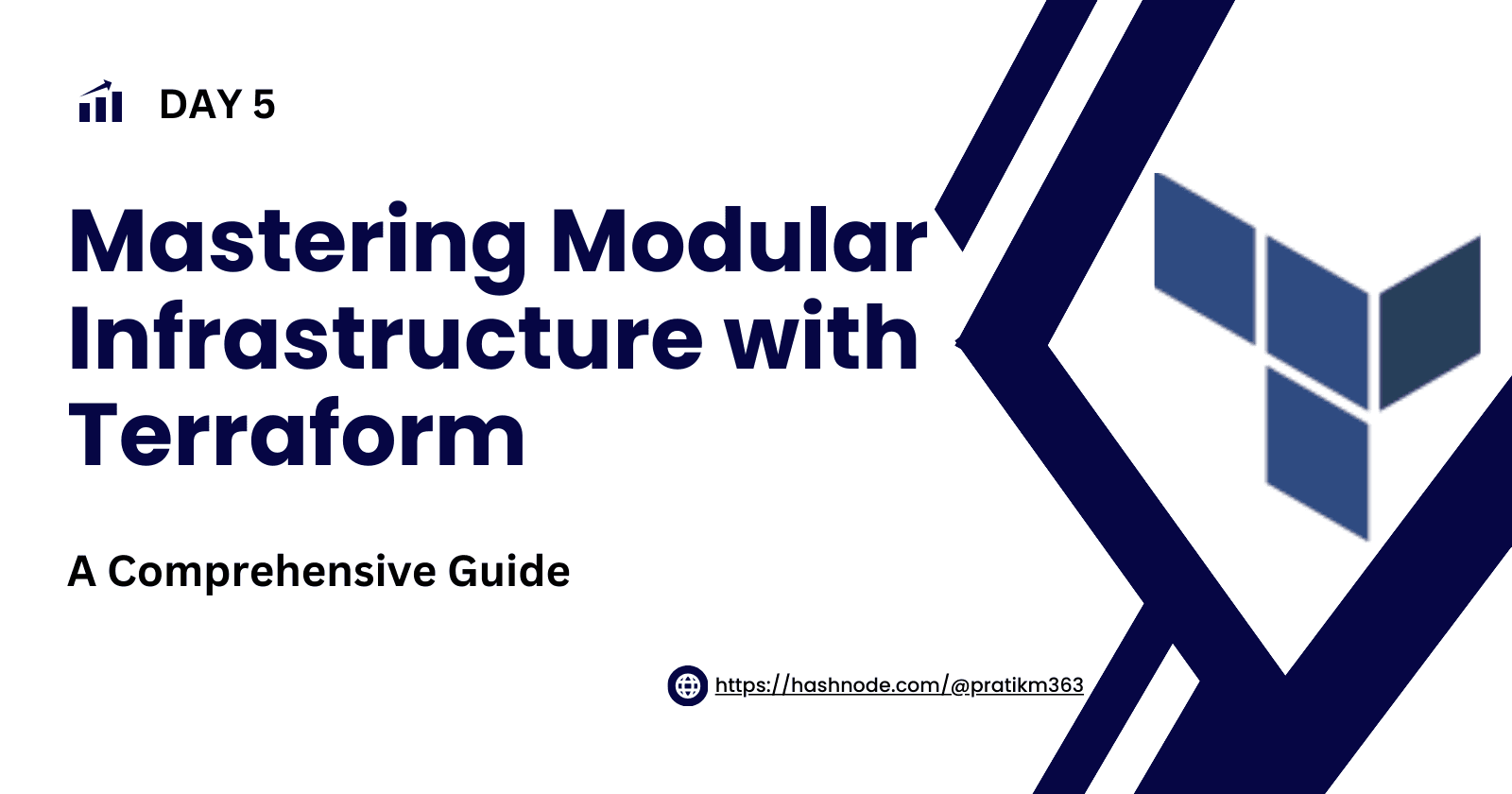 DAY 5

Mastering Modular Infrastructure with Terraform

A Comprehensive Guide

https://hashnode.com/@pratikm363